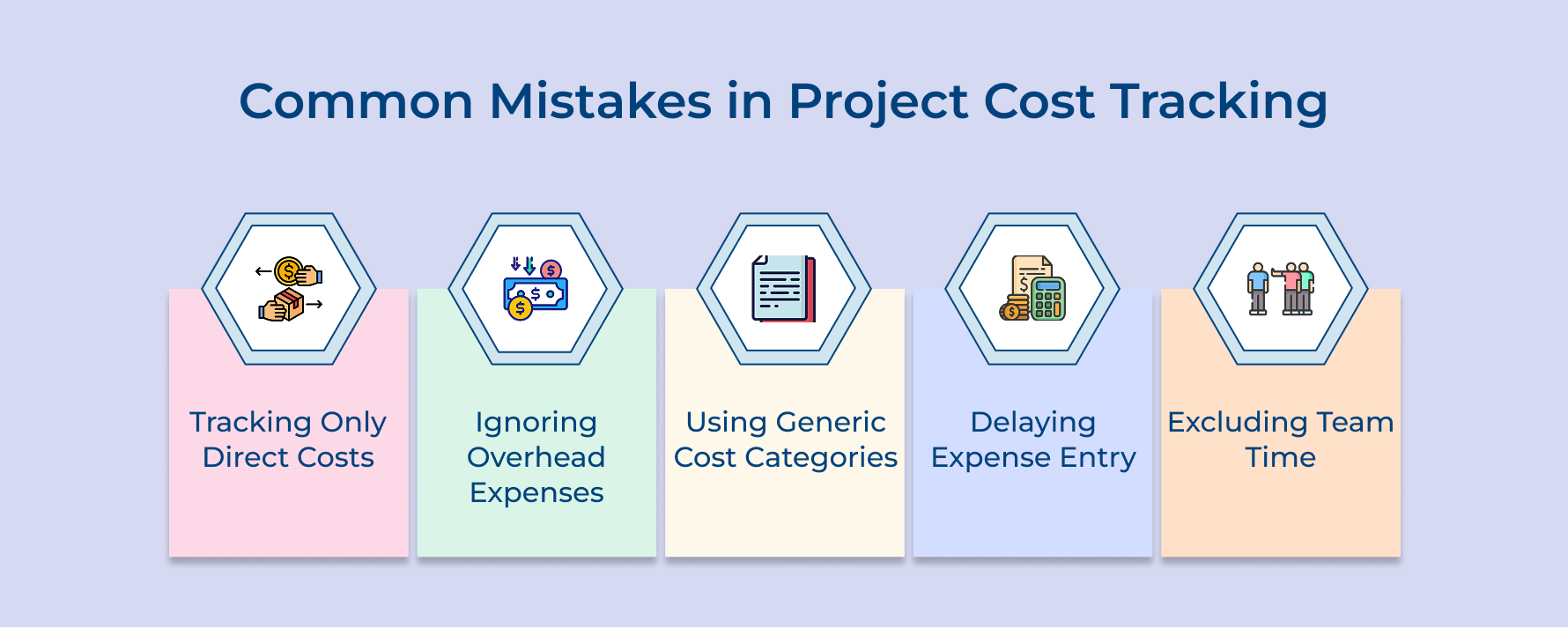 Common Mistakes in Project Cost Tracking

Tracking Only Direct Costs

Ignoring Overhead Expenses

Using Generic Cost Categories

Delaying Expense Entry

Excluding Team Time